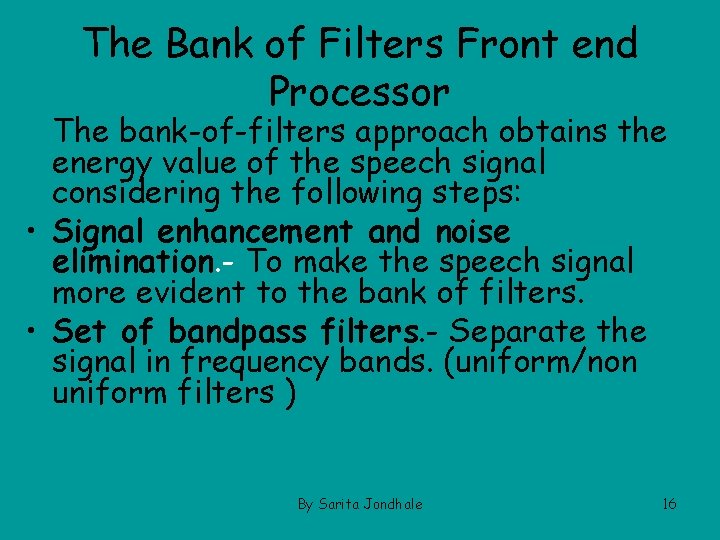 The Bank of Filters Front end Processor

The bank-of-filters approach obtains the energy value of the speech signal considering the following steps:

• Signal enhancement and noise elimination.- To make the speech signal more evident to the bank of filters.
• Set of bandpass filters.- Separate the signal in frequency bands. (uniform/non uniform filters )

By Sarita Jondhale

16